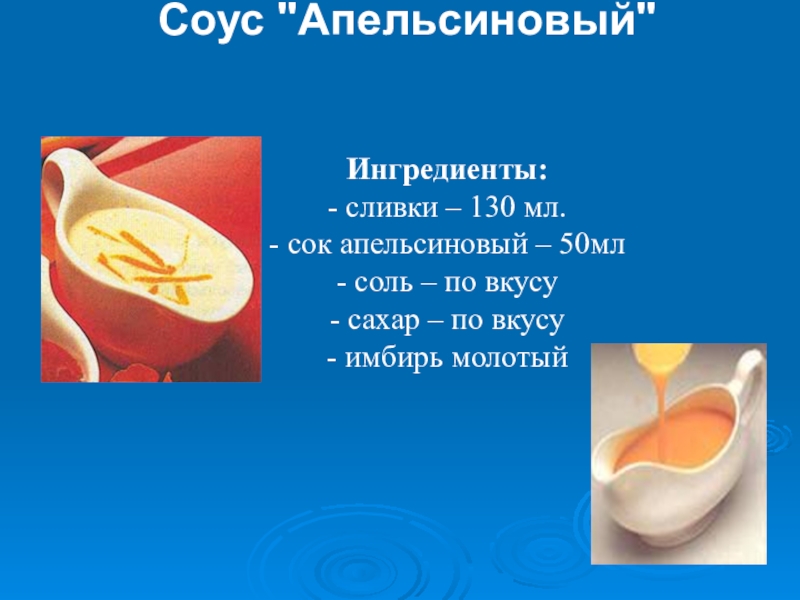 Соус "Апельсиновый"

Ингредиенты:
- сливки – 130 мл.
- сок апельсиновый – 50мл
- соль – по вкусу
- сахар – по вкусу
- имбирь молотый